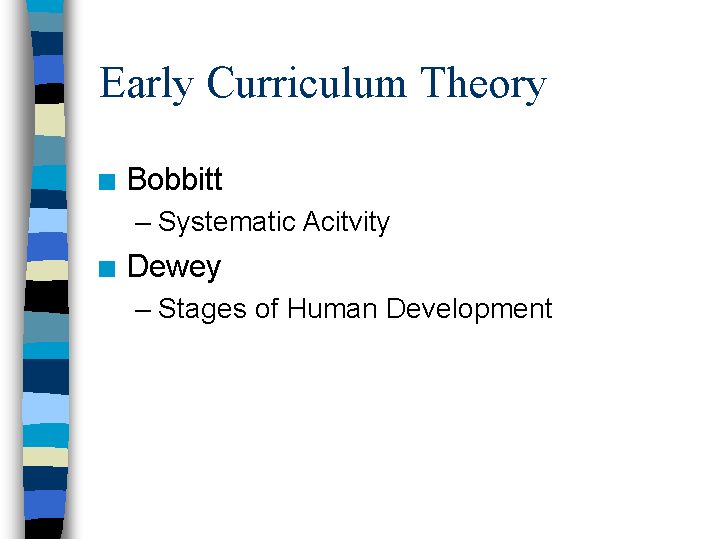 Early Curriculum Theory

■ Bobbitt
– Systematic Acitvity
■ Dewey
– Stages of Human Development